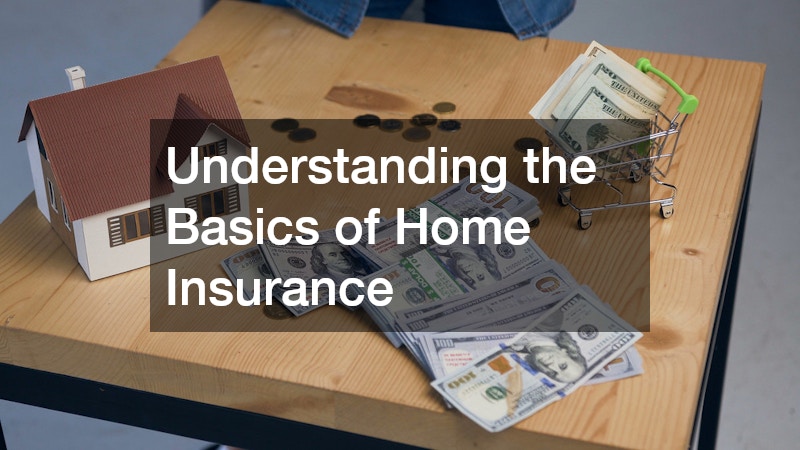 Understanding the Basics of Home Insurance